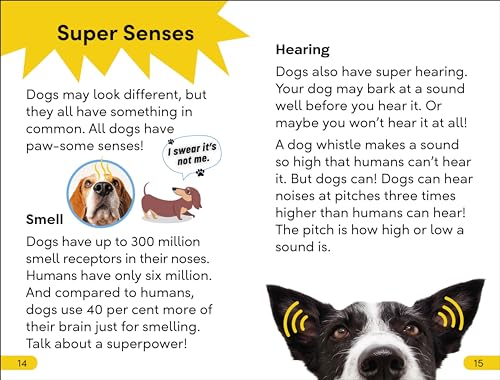 Super Senses

Dogs may look different, but they all have something in common. All dogs have paw-some senses!

I swear it's not me.

Smell

Dogs have up to 300 million smell receptors in their noses. Humans have only six million. And compared to humans, dogs use 40 per cent more of their brain just for smelling. Talk about a superpower!

14

Hearing

Dogs also have super hearing. Your dog may bark at a sound well before you hear it. Or maybe you won't hear it at all!

A dog whistle makes a sound so high that humans can't hear it. But dogs can! Dogs can hear noises at pitches three times higher than humans can hear! The pitch is how high or low a sound is.

15